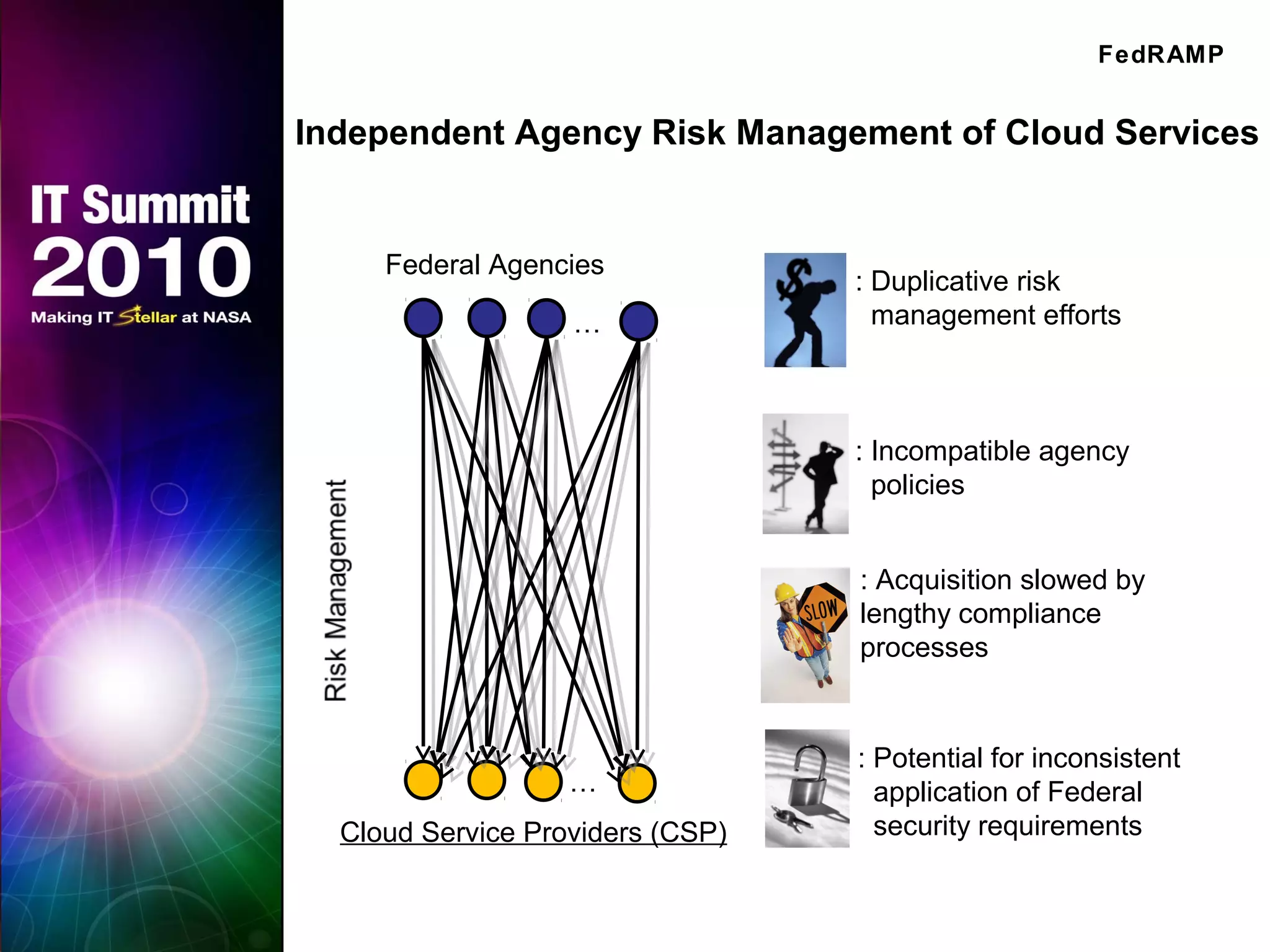 IT Summit 2010
Making IT Stellar at NASA

FedRAMP

Independent Agency Risk Management of Cloud Services

Federal Agencies

…

Risk Management

…

Cloud Service Providers (CSP)

: Duplicative risk management efforts

: Incompatible agency policies

SLOW

: Acquisition slowed by lengthy compliance processes

: Potential for inconsistent application of Federal security requirements